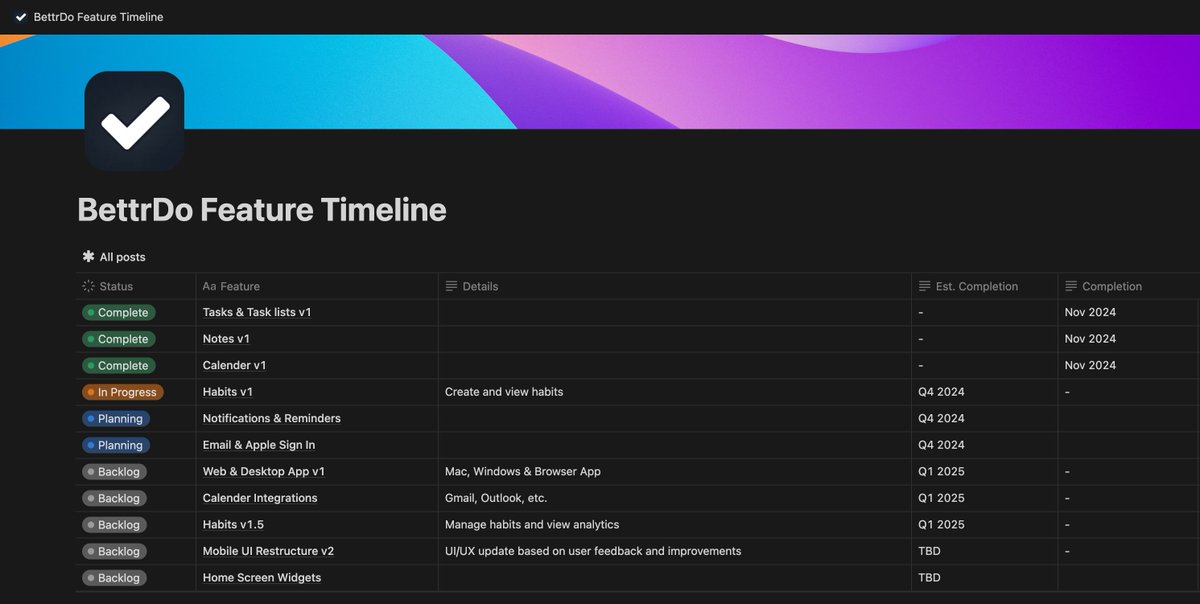 BettrDo Feature Timeline

BettrDo Feature Timeline

All posts

| Status | Aa Feature | Details | Est. Completion | Completion |
|---|---|---|---|---|
| Complete | Tasks & Task lists v1 | | - | Nov 2024 |
| Complete | Notes v1 | | - | Nov 2024 |
| Complete | Calender v1 | | - | Nov 2024 |
| In Progress | Habits v1 | Create and view habits | Q4 2024 | - |
| Planning | Notifications & Reminders | | Q4 2024 | |
| Planning | Email & Apple Sign In | | Q4 2024 | |
| Backlog | Web & Desktop App v1 | Mac, Windows & Browser App | Q1 2025 | - |
| Backlog | Calender Integrations | Gmail, Outlook, etc. | Q1 2025 | - |
| Backlog | Habits v1.5 | Manage habits and view analytics | Q1 2025 | - |
| Backlog | Mobile UI Restructure v2 | UI/UX update based on user feedback and improvements | TBD | - |
| Backlog | Home Screen Widgets | | TBD | |